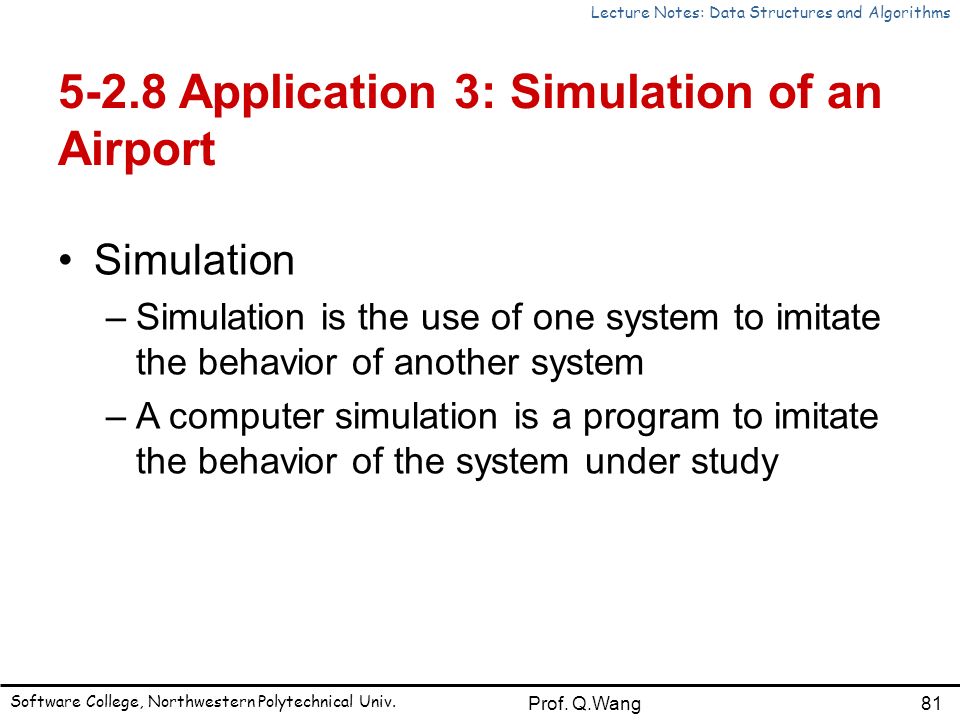 Lecture Notes: Data Structures and Algorithms

5-2.8 Application 3: Simulation of an Airport

• Simulation
– Simulation is the use of one system to imitate the behavior of another system
– A computer simulation is a program to imitate the behavior of the system under study

Software College, Northwestern Polytechnical Univ.
Prof. Q.Wang
81